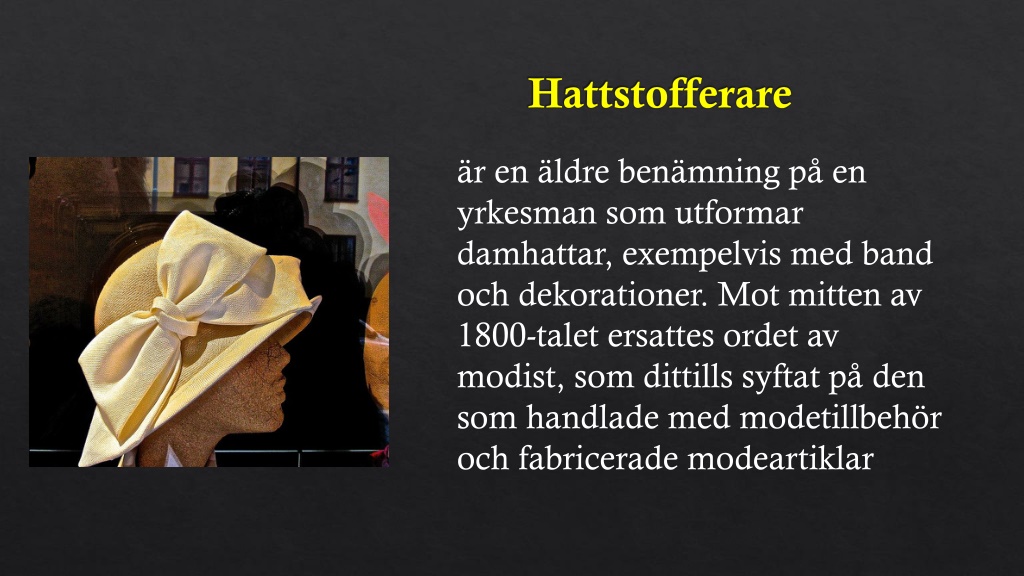 Hattstofferare

är en äldre benämning på en yrkesman som utformar damhattar, exempelvis med band och dekorationer. Mot mitten av 1800-talet ersattes ordet av modist, som dittills syftat på den som handlade med modetillbehör och fabricerade modeartiklar